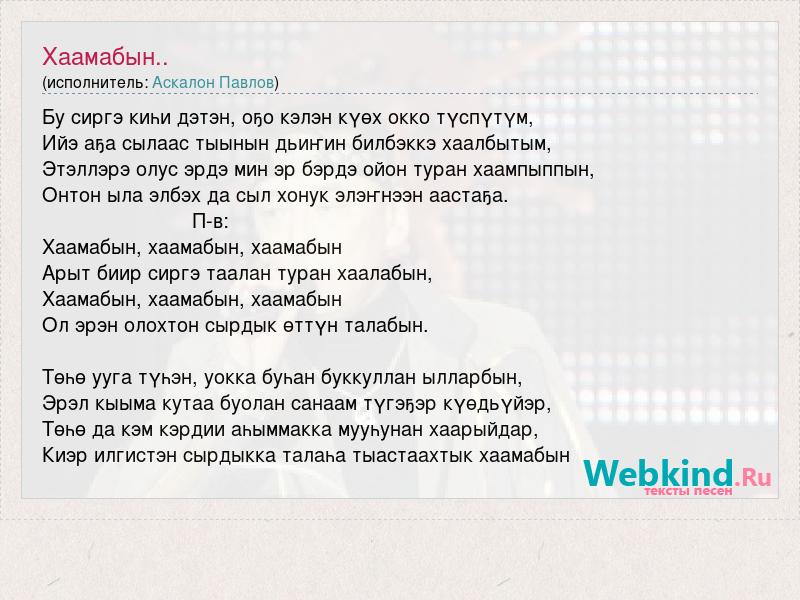 Хаамабын..
(исполнитель: Аскалон Павлов)

Бу сиргэ киһи дэтэн, оҕо кэлэн күөх окко түспүтүм,
Ийэ аҕа сылаас тыынын дьиҥин билбэккэ хаалбытым,
Этэллэрэ олус эрдэ мин эр бэрдэ ойон туран хаампыппын,
Онтон ыла элбэх да сыл хонук элэҥнээн аастаҕа.
П-в:
Хаамабын, хаамабын, хаамабын
Арыт биир сиргэ таалан туран хаалабын,
Хаамабын, хаамабын, хаамабын
Ол эрэн олохтон сырдык өттүн талабын.

Төһө ууга түһэн, уокка буһан буккуллан ылларбын,
Эрэл кыыма кутаа буолан санаам түгэҕэр күөдьүйэр,
Төһө да кэм кэрдии аһыммакка мууһунан хаарыйдар,
Киэр илгистэн сырдыкка талаһа тыастаахтык хаамабын

Webkind.Ru
тексты песен